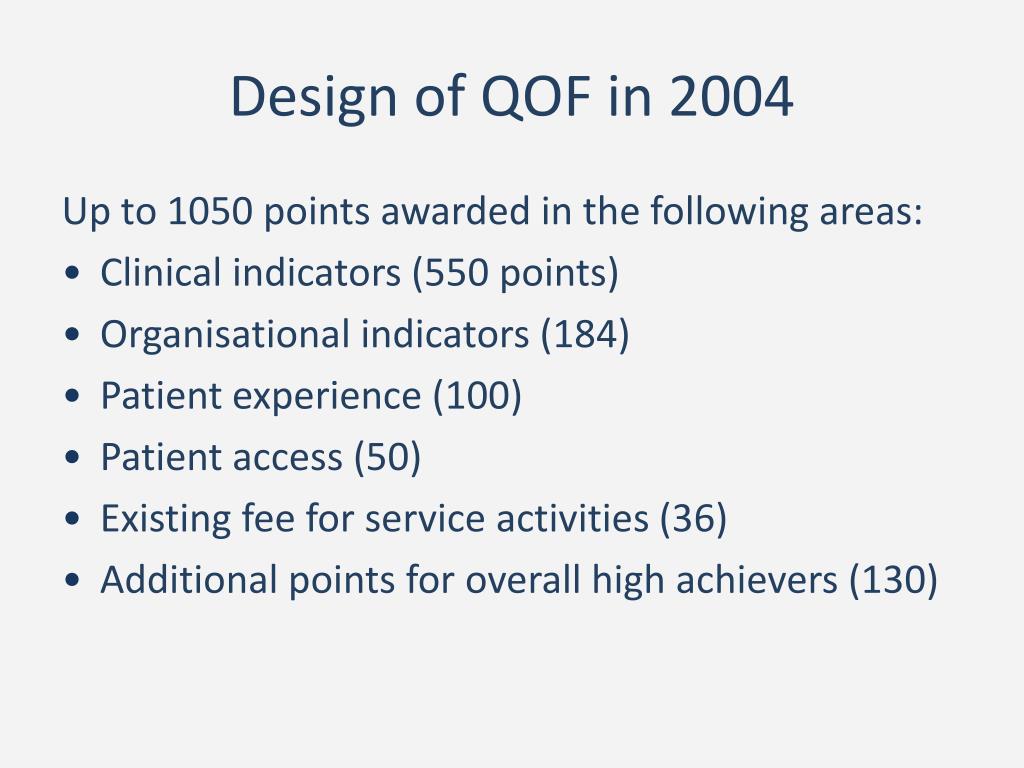 Design of QOF in 2004

Up to 1050 points awarded in the following areas:
• Clinical indicators (550 points)
• Organisational indicators (184)
• Patient experience (100)
• Patient access (50)
• Existing fee for service activities (36)
• Additional points for overall high achievers (130)